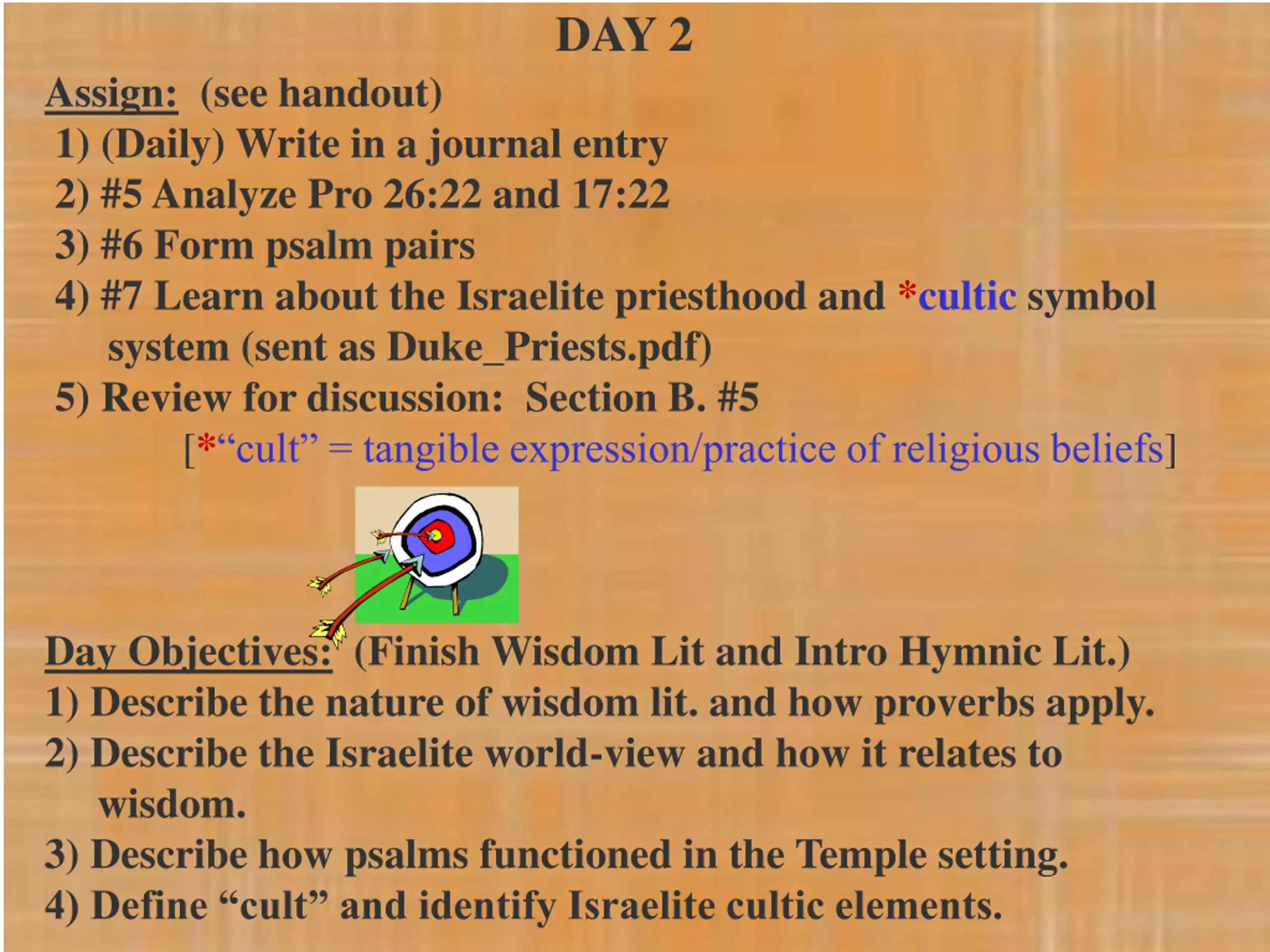 DAY 2

Assign: (see handout)

1) (Daily) Write in a journal entry
2) #5 Analyze Pro 26:22 and 17:22
3) #6 Form psalm pairs
4) #7 Learn about the Israelite priesthood and *cultic symbol system (sent as Duke_Priests.pdf)
5) Review for discussion: Section B. #5

[*“cult” = tangible expression/practice of religious beliefs]

Day Objectives: (Finish Wisdom Lit and Intro Hymnic Lit.)

1) Describe the nature of wisdom lit. and how proverbs apply.
2) Describe the Israelite world-view and how it relates to wisdom.
3) Describe how psalms functioned in the Temple setting.
4) Define “cult” and identify Israelite cultic elements.